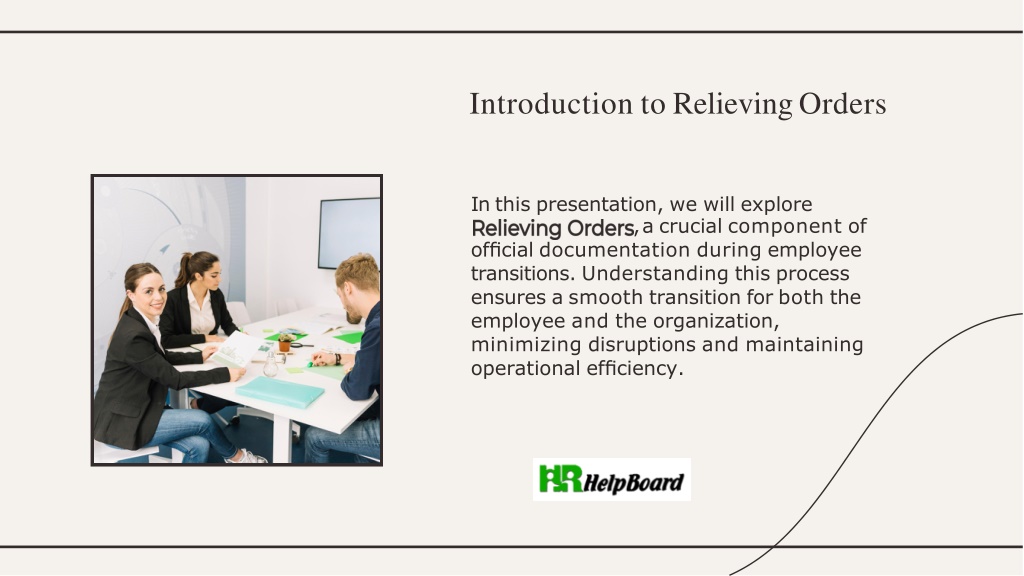 Introduction to Relieving Orders

In this presentation, we will explore Relieving Orders, a crucial component of official documentation during employee transitions. Understanding this process ensures a smooth transition for both the employee and the organization, minimizing disruptions and maintaining operational efficiency.

HR HelpBoard